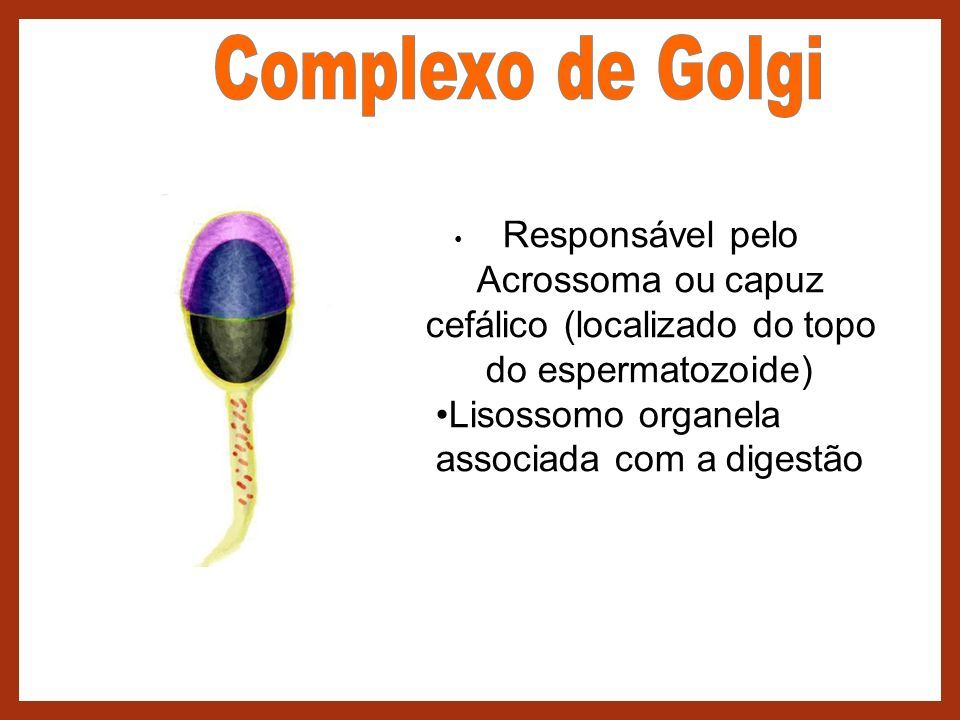 Complexo de Golgi

• Responsável pelo Acrossoma ou capuz cefálico (localizado do topo do espermatozoide)

•Lisossomo organela associada com a digestão